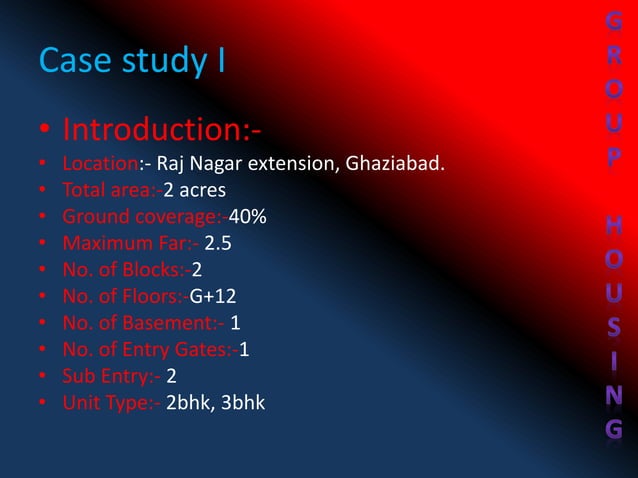 Case study I

• Introduction:-
• Location:- Raj Nagar extension, Ghaziabad.
• Total area:-2 acres
• Ground coverage:-40%
• Maximum Far:- 2.5
• No. of Blocks:-2
• No. of Floors:-G+12
• No. of Basement:- 1
• No. of Entry Gates:-1
• Sub Entry:- 2
• Unit Type:- 2bhk, 3bhk

GROUP HOUSING